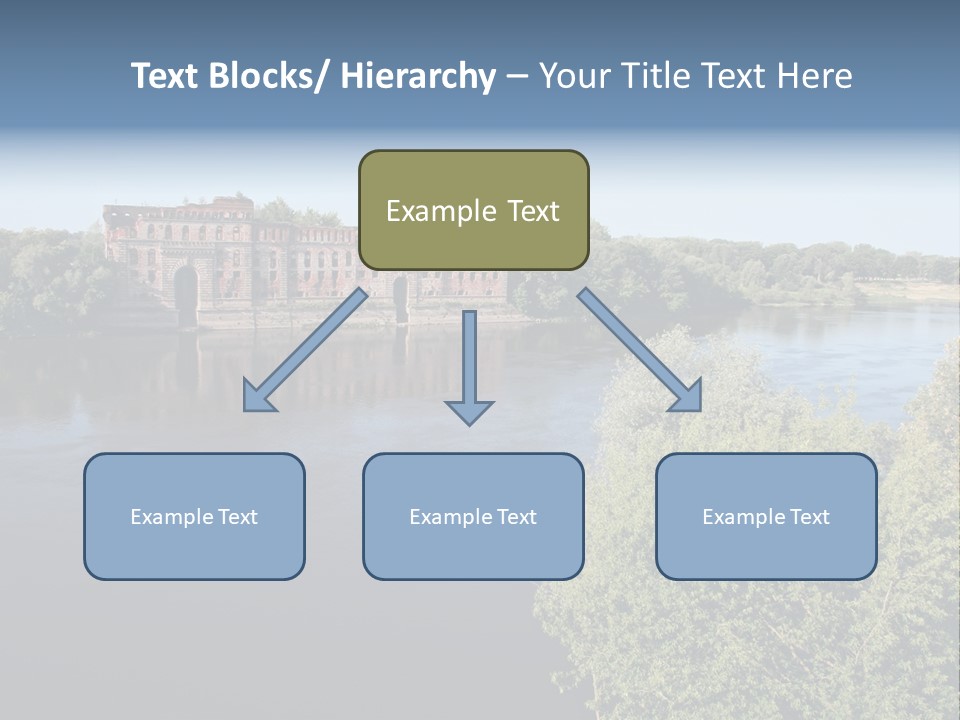 Text Blocks/ Hierarchy – Your Title Text Here

Example Text

Example Text

Example Text

Example Text